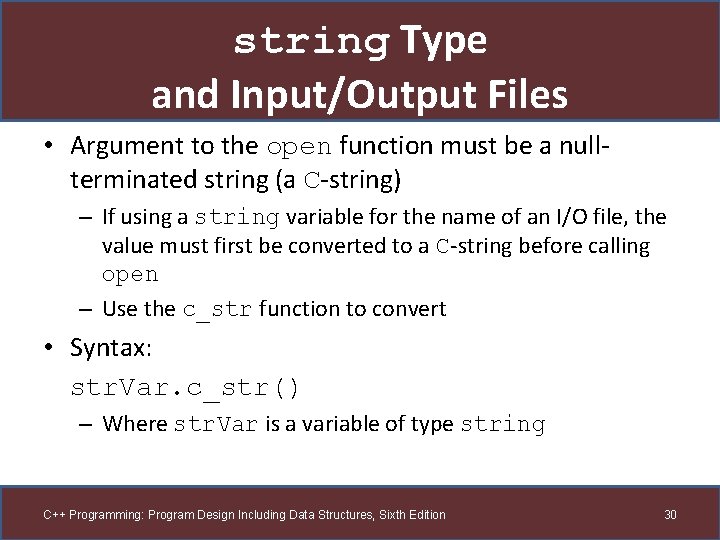 string Type
and Input/Output Files

• Argument to the open function must be a null-terminated string (a C-string)
– If using a string variable for the name of an I/O file, the value must first be converted to a C-string before calling open
– Use the c_str function to convert

• Syntax:
strVar.c_str()
– Where strVar is a variable of type string

C++ Programming: Program Design Including Data Structures, Sixth Edition
30